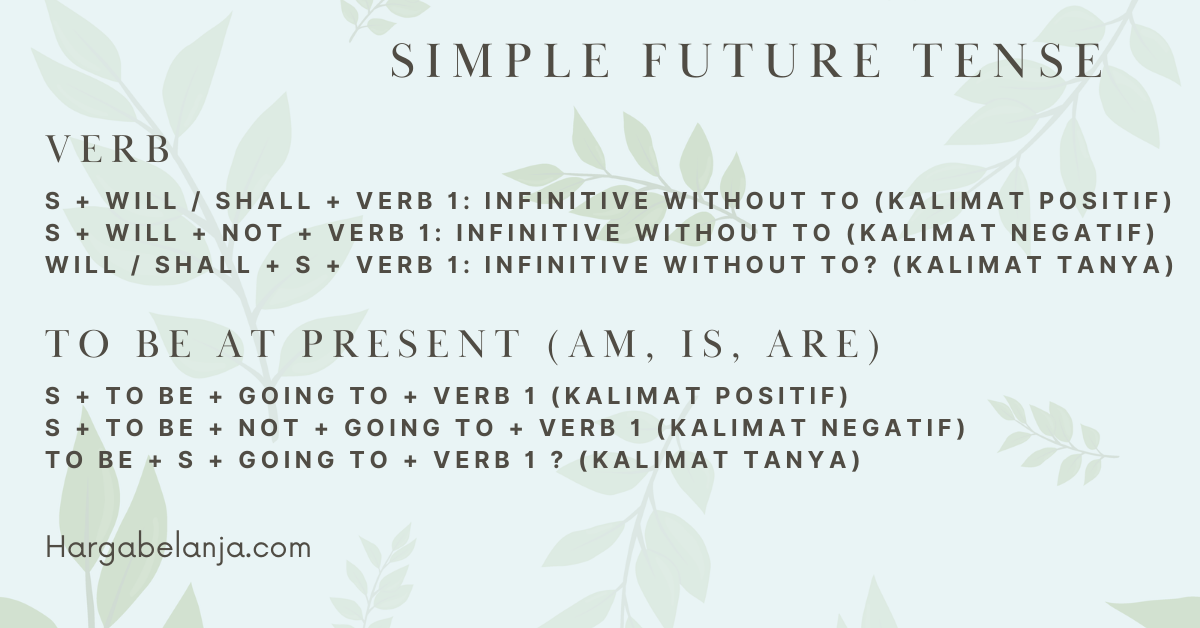 SIMPLE FUTURE TENSE

VERB

S + WILL / SHALL + VERB 1: INFINITIVE WITHOUT TO (KALIMAT POSITIF)
S + WILL + NOT + VERB 1: INFINITIVE WITHOUT TO (KALIMAT NEGATIF)
WILL / SHALL + S + VERB 1: INFINITIVE WITHOUT TO? (KALIMAT TANYA)

TO BE AT PRESENT (AM, IS, ARE)

S + TO BE + GOING TO + VERB 1 (KALIMAT POSITIF)
S + TO BE + NOT + GOING TO + VERB 1 (KALIMAT NEGATIF)
TO BE + S + GOING TO + VERB 1 ? (KALIMAT TANYA)

Hargabelanja.com